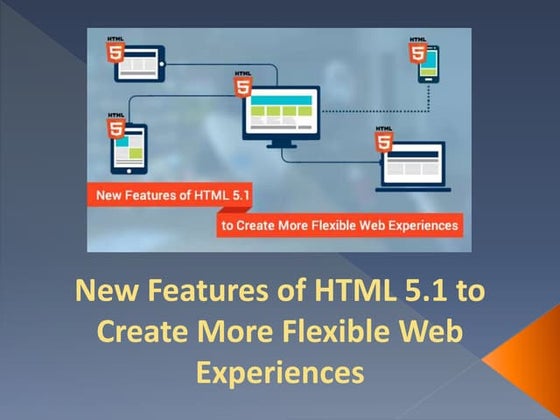 HTML 5

HTML 5

HTML 5

HTML 5

HTML 5

New Features of HTML 5.1

to Create More Flexible Web Experiences

New Features of HTML 5.1 to Create More Flexible Web Experiences